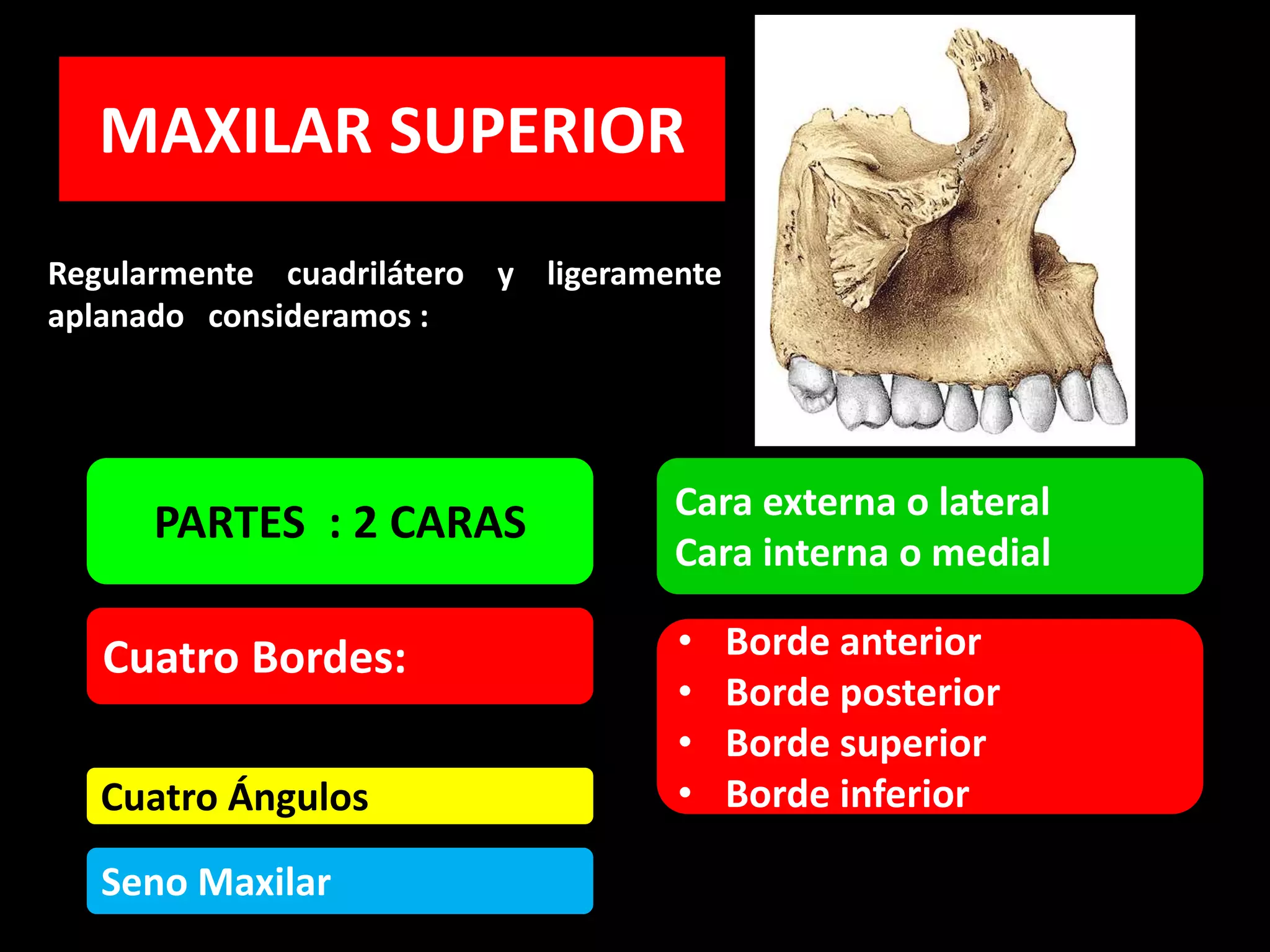 MAXILAR SUPERIOR

Regularmente cuadrilátero y ligeramente aplanado consideramos :

PARTES : 2 CARAS

Cara externa o lateral
Cara interna o medial

Cuatro Bordes:

• Borde anterior
• Borde posterior
• Borde superior
• Borde inferior

Cuatro Ángulos

Seno Maxilar